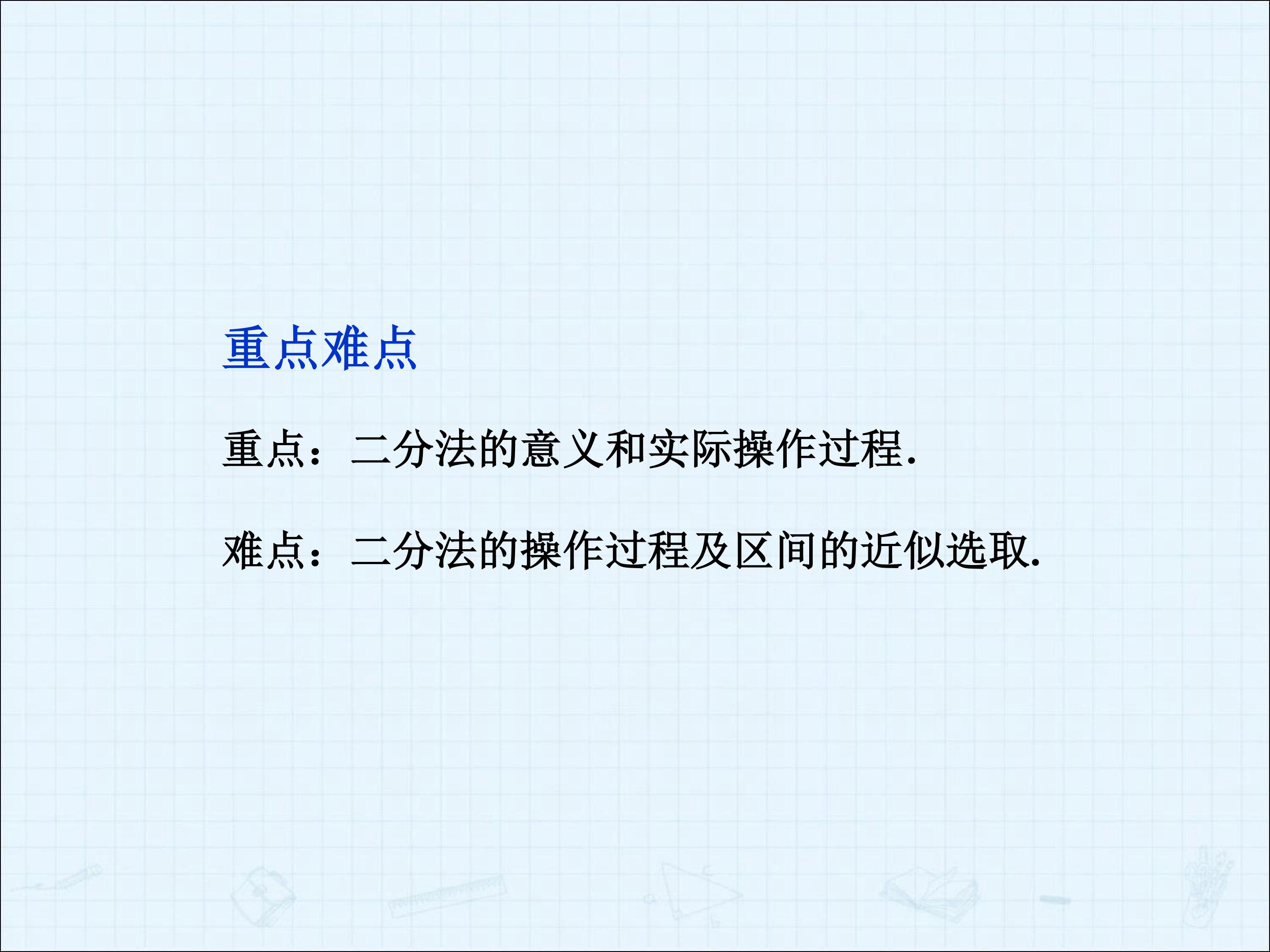 重点难点

重点：二分法的意义和实际操作过程.

难点：二分法的操作过程及区间的近似选取.